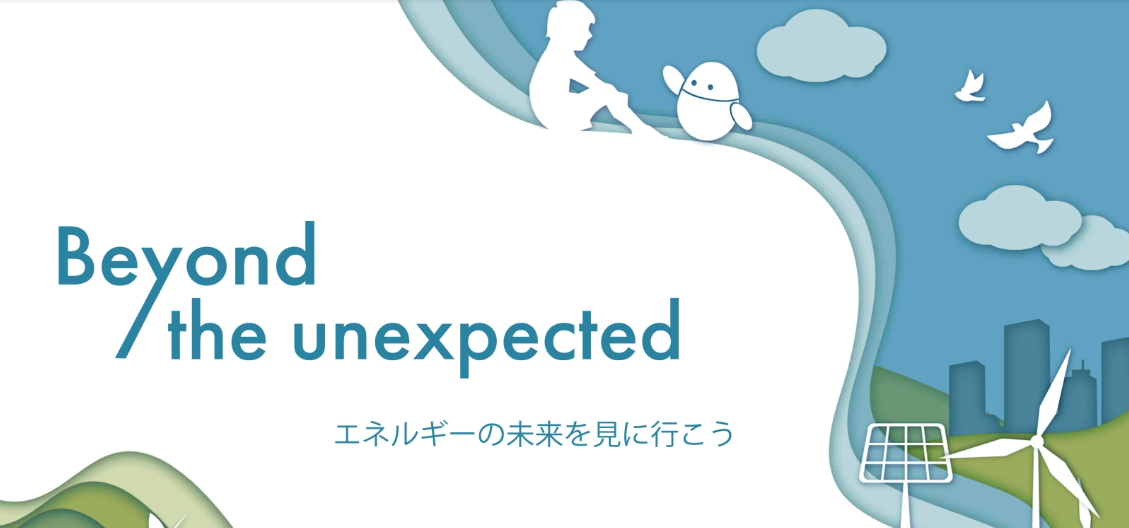 Beyond
the unexpected

エネルギーの未来を見に行こう